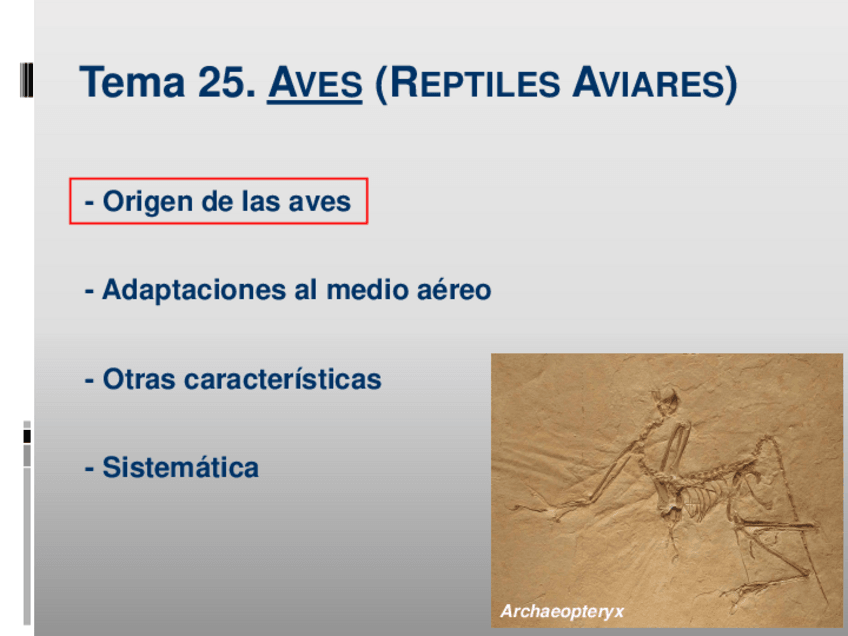 Tema 25. AVES (REPTILES AVIARES)

- Origen de las aves

- Adaptaciones al medio aéreo

- Otras características

- Sistemática

Archaeopteryx